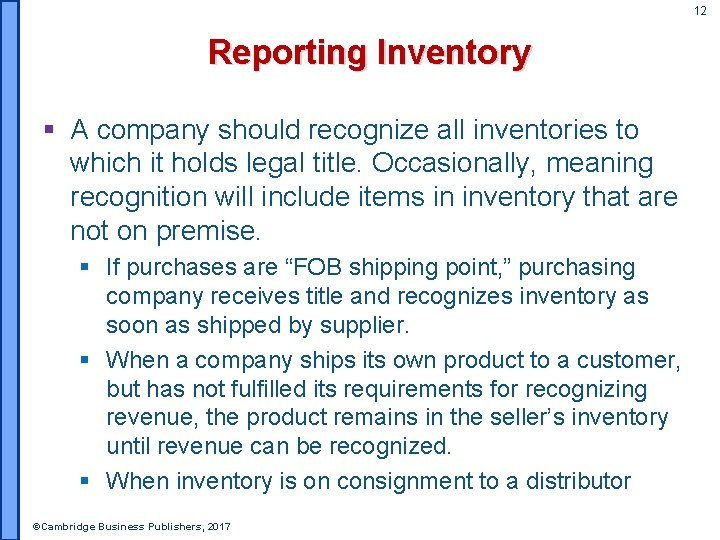 12

Reporting Inventory

▪ A company should recognize all inventories to which it holds legal title. Occasionally, meaning recognition will include items in inventory that are not on premise.

▪ If purchases are “FOB shipping point,” purchasing company receives title and recognizes inventory as soon as shipped by supplier.

▪ When a company ships its own product to a customer, but has not fulfilled its requirements for recognizing revenue, the product remains in the seller’s inventory until revenue can be recognized.

▪ When inventory is on consignment to a distributor

©Cambridge Business Publishers, 2017